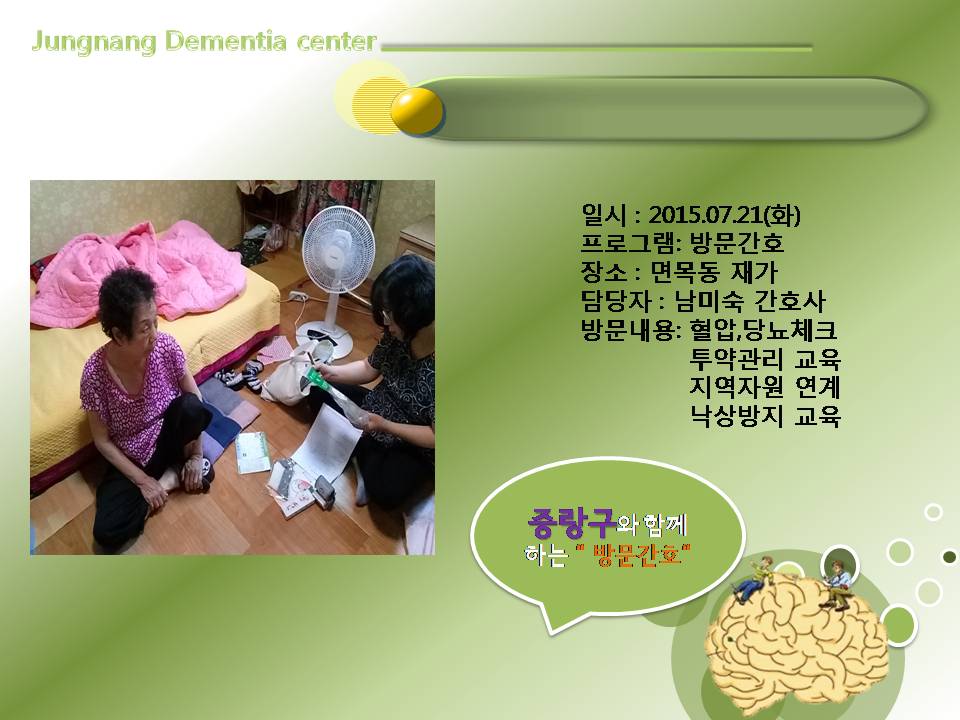 Jungnang Dementia center

일시 : 2015.07.21(화)
프로그램: 방문간호
장소 : 면목동 재가
담당자 : 남미숙 간호사
방문내용: 혈압,당뇨체크
투약관리 교육
지역자원 연계
낙상방지 교육

중랑구와 함께 하는 " 방문간호"